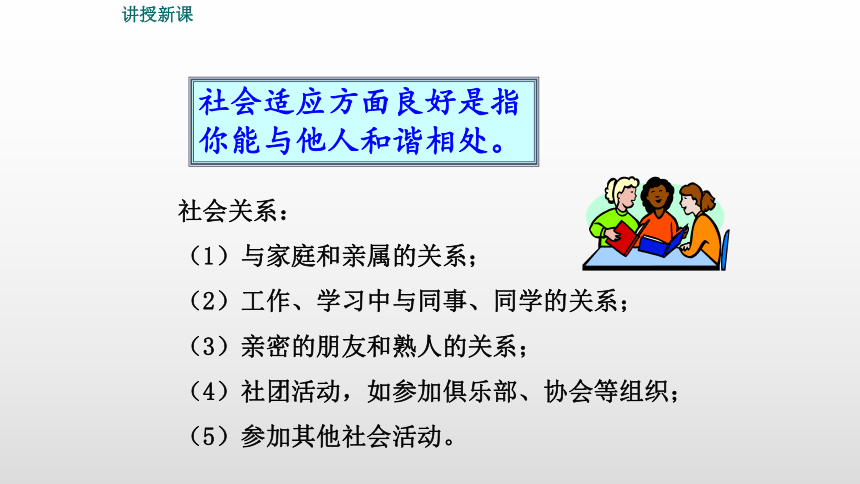 讲授新课

社会适应方面良好是指你能与他人和谐相处。

社会关系：
（1）与家庭和亲属的关系；
（2）工作、学习中与同事、同学的关系；
（3）亲密的朋友和熟人的关系；
（4）社团活动，如参加俱乐部、协会等组织；
（5）参加其他社会活动。